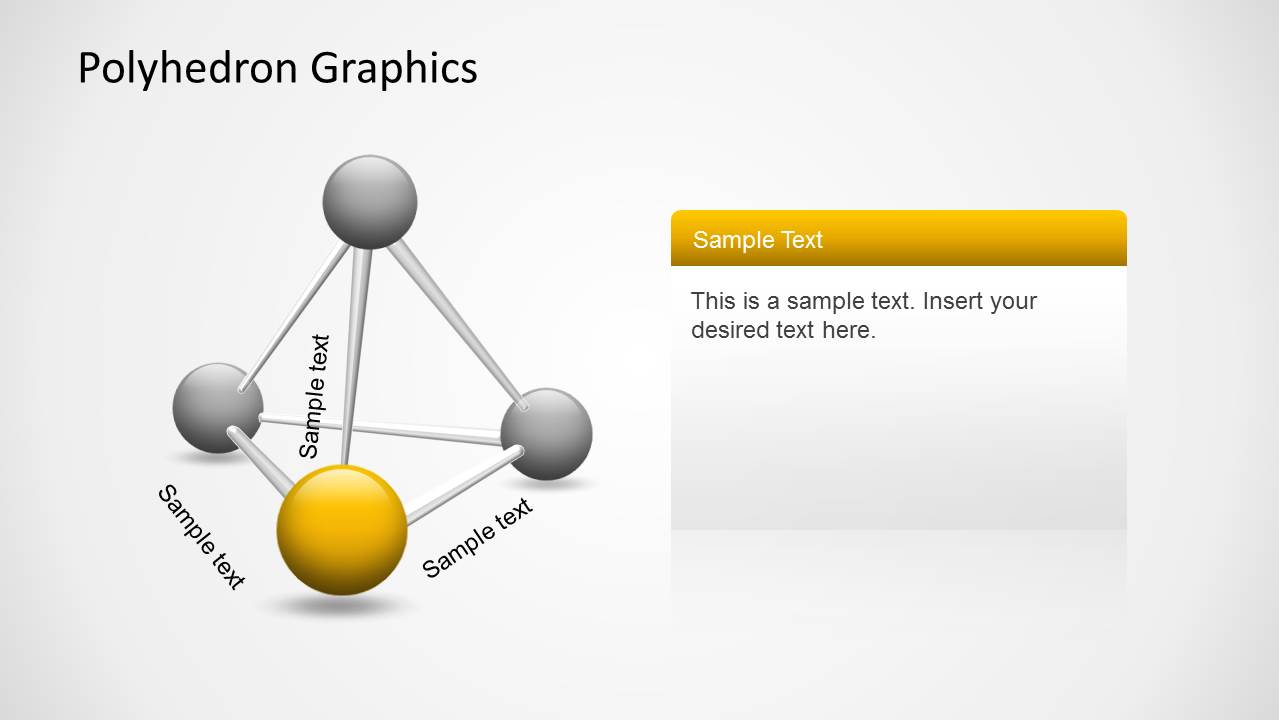 Polyhedron Graphics

Sample text

Sample text

Sample text

Sample Text

This is a sample text. Insert your desired text here.